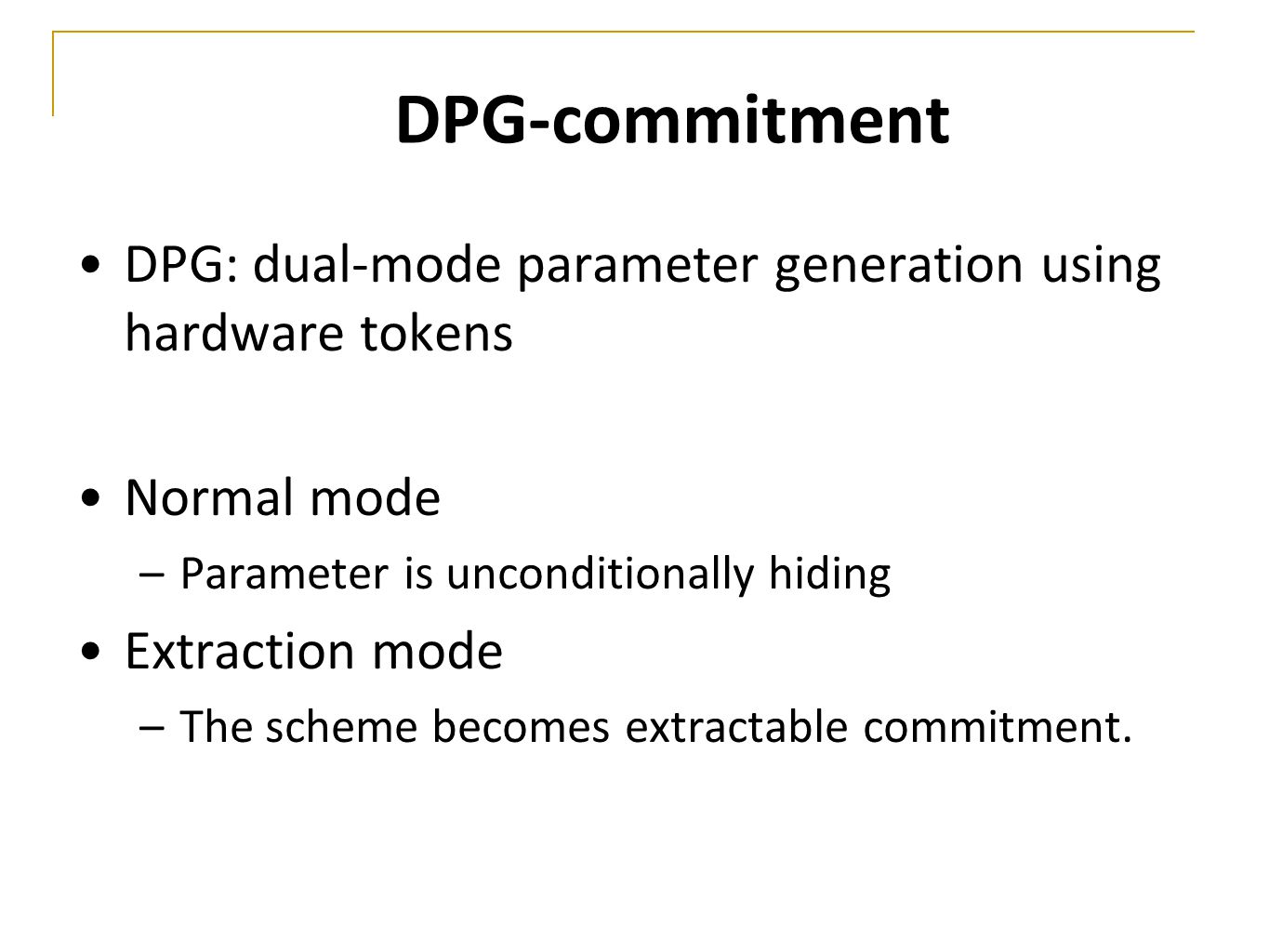 DPG-commitment

• DPG: dual-mode parameter generation using hardware tokens

• Normal mode
  – Parameter is unconditionally hiding
• Extraction mode
  – The scheme becomes extractable commitment.